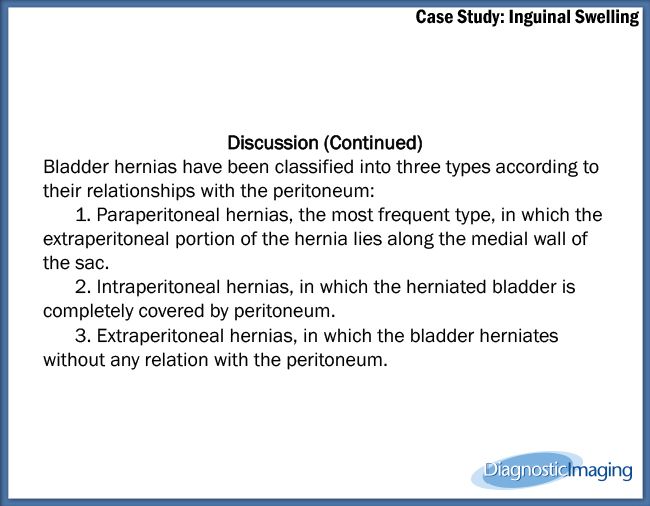 Case Study: Inguinal Swelling

Discussion (Continued)

Bladder hernias have been classified into three types according to their relationships with the peritoneum:

1. Paraperitoneal hernias, the most frequent type, in which the extraperitoneal portion of the hernia lies along the medial wall of the sac.

2. Intraperitoneal hernias, in which the herniated bladder is completely covered by peritoneum.

3. Extraperitoneal hernias, in which the bladder herniates without any relation with the peritoneum.

DiagnosticImaging